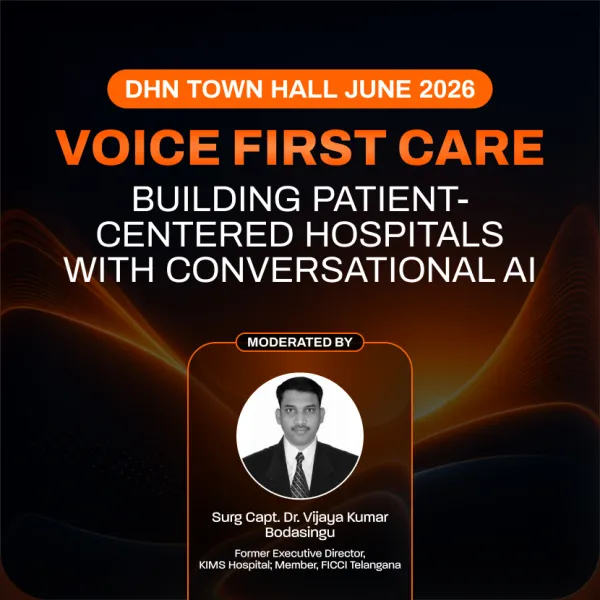 DHN TOWN HALL JUNE 2026

VOICE FIRST CARE

BUILDING PATIENT-CENTERED HOSPITALS WITH CONVERSATIONAL AI

MODERATED BY

Surg Capt. Dr. Vijaya Kumar Bodasingu

Former Executive Director, KIMS Hospital; Member, FICCI Telangana